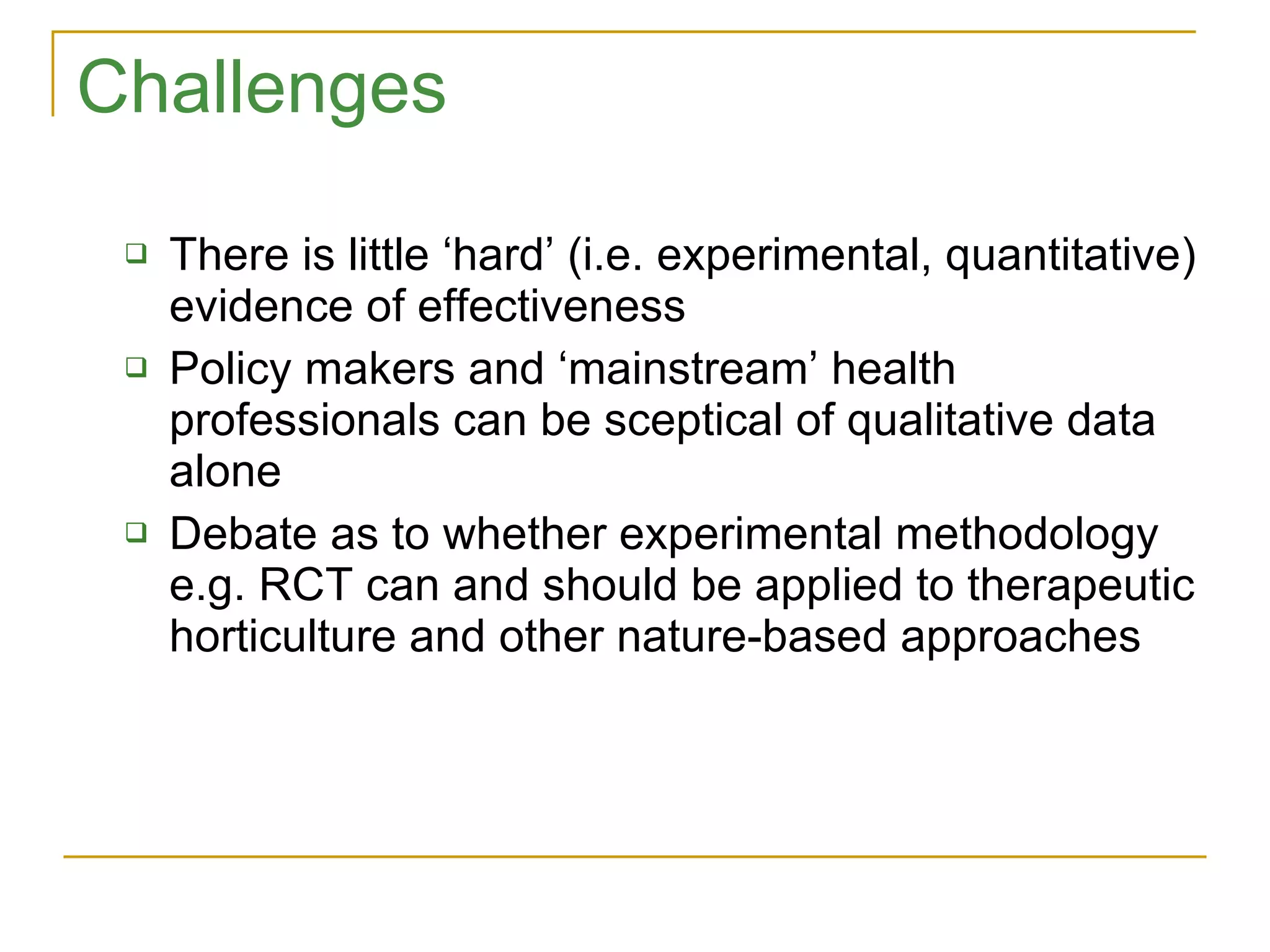 Challenges

❑ There is little ‘hard’ (i.e. experimental, quantitative) evidence of effectiveness

❑ Policy makers and ‘mainstream’ health professionals can be sceptical of qualitative data alone

❑ Debate as to whether experimental methodology e.g. RCT can and should be applied to therapeutic horticulture and other nature-based approaches